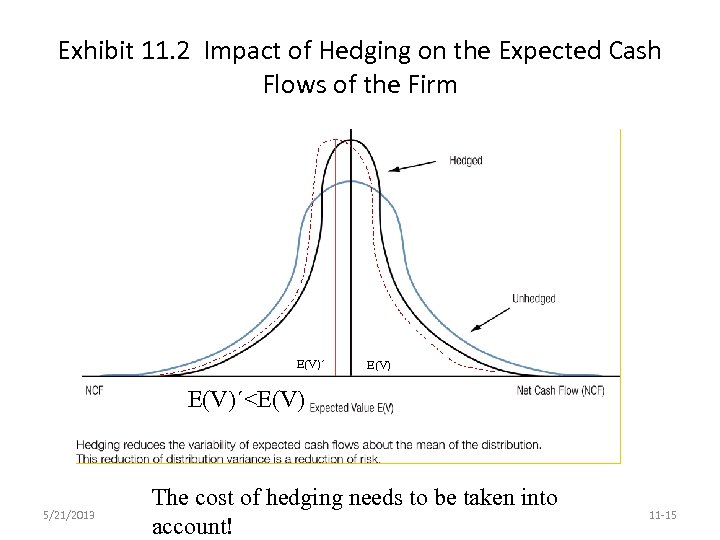 Exhibit 11.2 Impact of Hedging on the Expected Cash Flows of the Firm

Hedged

Unhedged

E(V)´

E(V)

NCF

Net Cash Flow (NCF)

E(V)´<E(V) Expected Value E(V)

Hedging reduces the variability of expected cash flows about the mean of the distribution. This reduction of distribution variance is a reduction of risk.

The cost of hedging needs to be taken into account!

5/21/2013

11-15